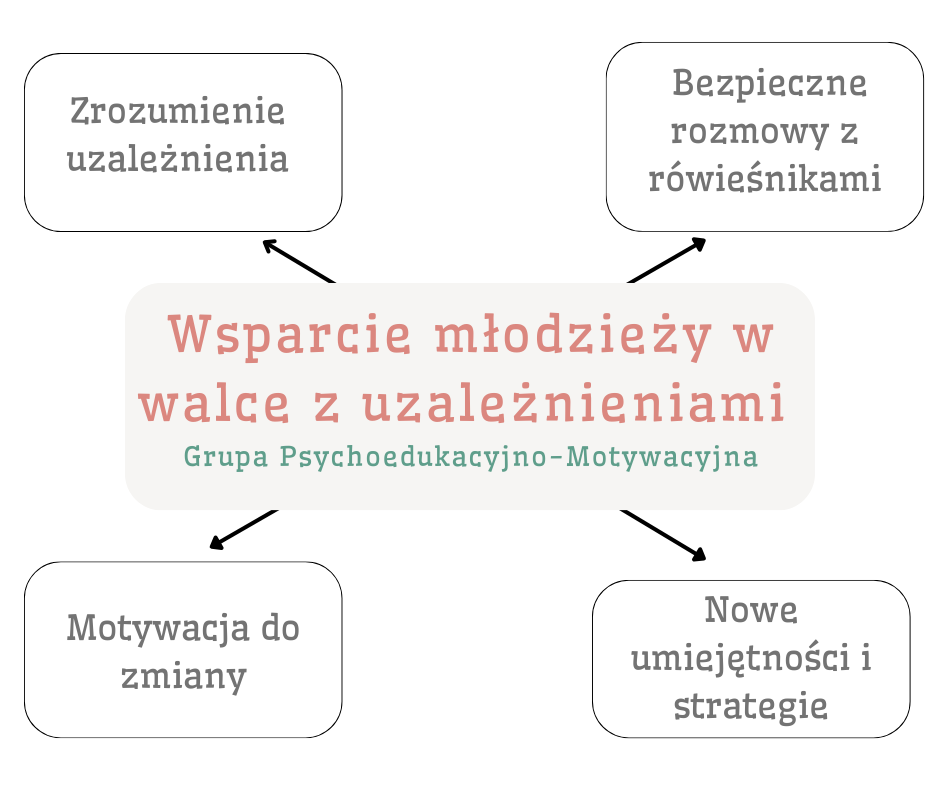 Zrozumienie uzależnienia

Bezpieczne rozmowy z rówieśnikami

Wsparcie młodzieży w walce z uzależnieniami
Grupa Psychoedukacyjno-Motywacyjna

Motywacja do zmiany

Nowe umiejętności i strategie